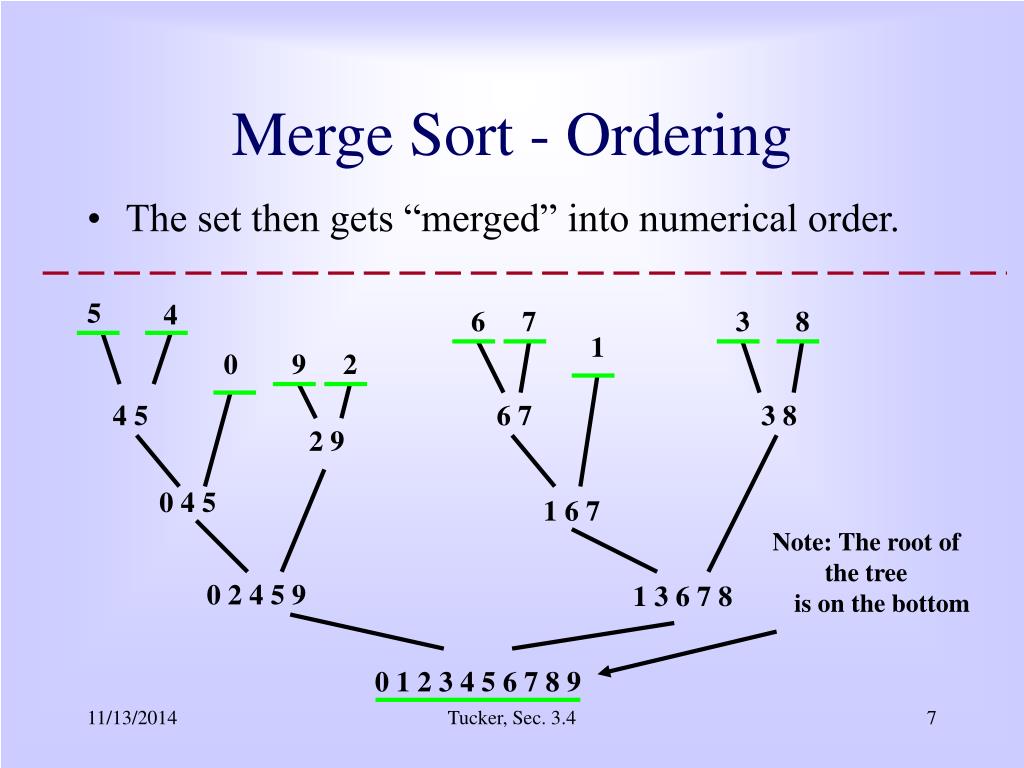 Merge Sort - Ordering

• The set then gets “merged” into numerical order.

5 4 0 9 2 6 7 1 3 8

4 5 2 9 6 7 3 8

0 4 5 1 6 7

0 2 4 5 9 1 3 6 7 8

Note: The root of the tree is on the bottom

0 1 2 3 4 5 6 7 8 9

11/13/2014 Tucker, Sec. 3.4 7